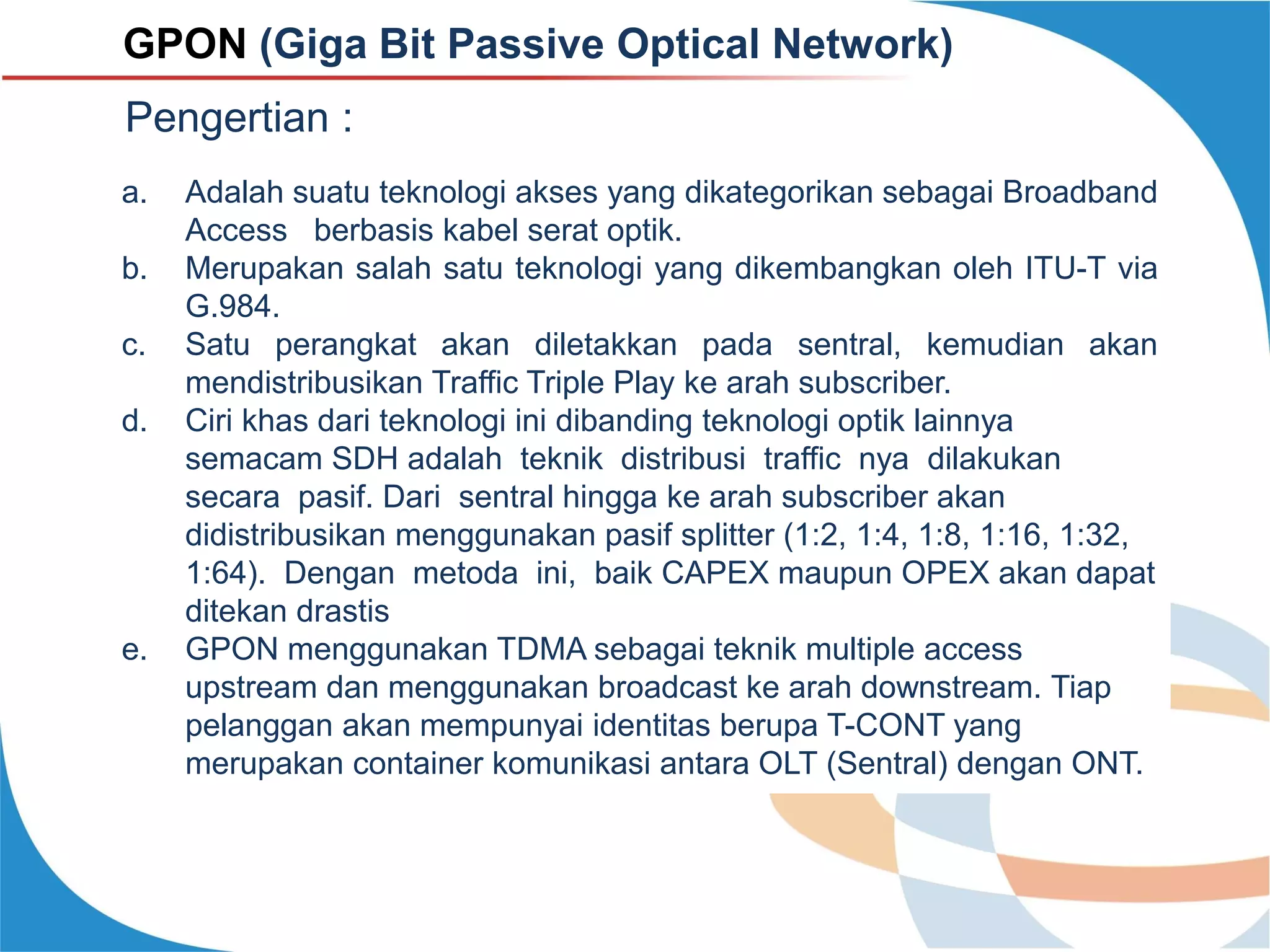 GPON (Giga Bit Passive Optical Network)

Pengertian :

a. Adalah suatu teknologi akses yang dikategorikan sebagai Broadband Access berbasis kabel serat optik.
b. Merupakan salah satu teknologi yang dikembangkan oleh ITU-T via G.984.
c. Satu perangkat akan diletakkan pada sentral, kemudian akan mendistribusikan Traffic Triple Play ke arah subscriber.
d. Ciri khas dari teknologi ini dibanding teknologi optik lainnya semacam SDH adalah teknik distribusi traffic nya dilakukan secara pasif. Dari sentral hingga ke arah subscriber akan didistribusikan menggunakan pasif splitter (1:2, 1:4, 1:8, 1:16, 1:32, 1:64). Dengan metoda ini, baik CAPEX maupun OPEX akan dapat ditekan drastis
e. GPON menggunakan TDMA sebagai teknik multiple access upstream dan menggunakan broadcast ke arah downstream. Tiap pelanggan akan mempunyai identitas berupa T-CONT yang merupakan container komunikasi antara OLT (Sentral) dengan ONT.